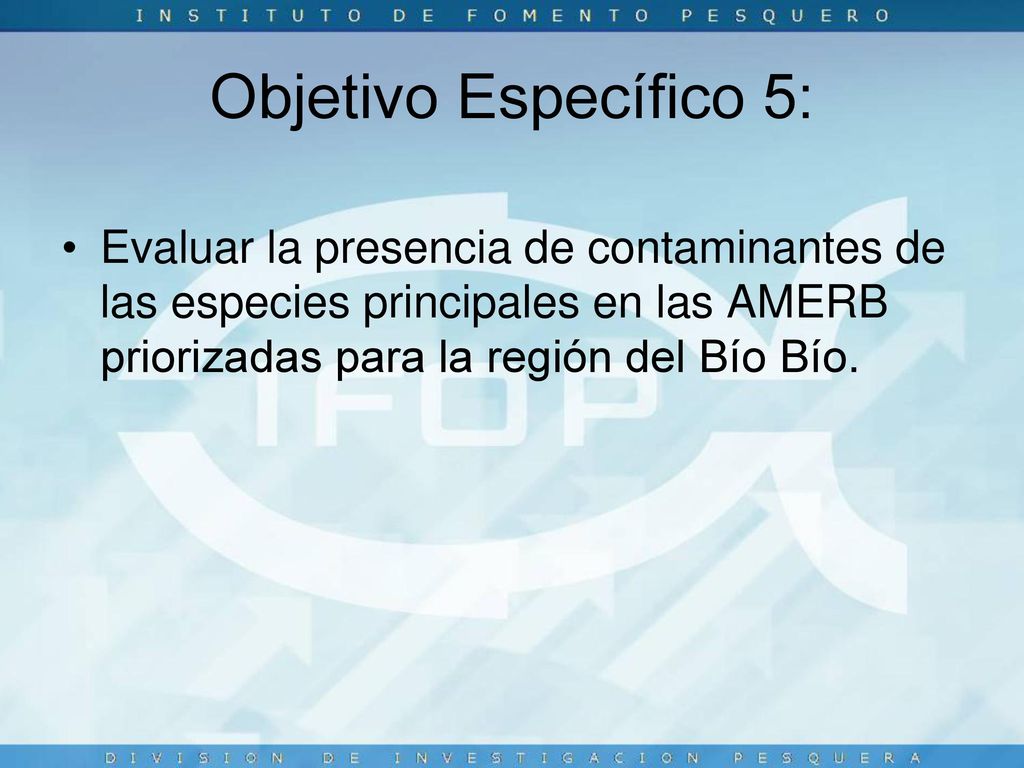 INSTITUTO DE FOMENTO PESQUERO

Objetivo Específico 5:

• Evaluar la presencia de contaminantes de las especies principales en las AMERB priorizadas para la región del Bío Bío.

IFOP

DIVISION DE INVESTIGACION PESQUERA